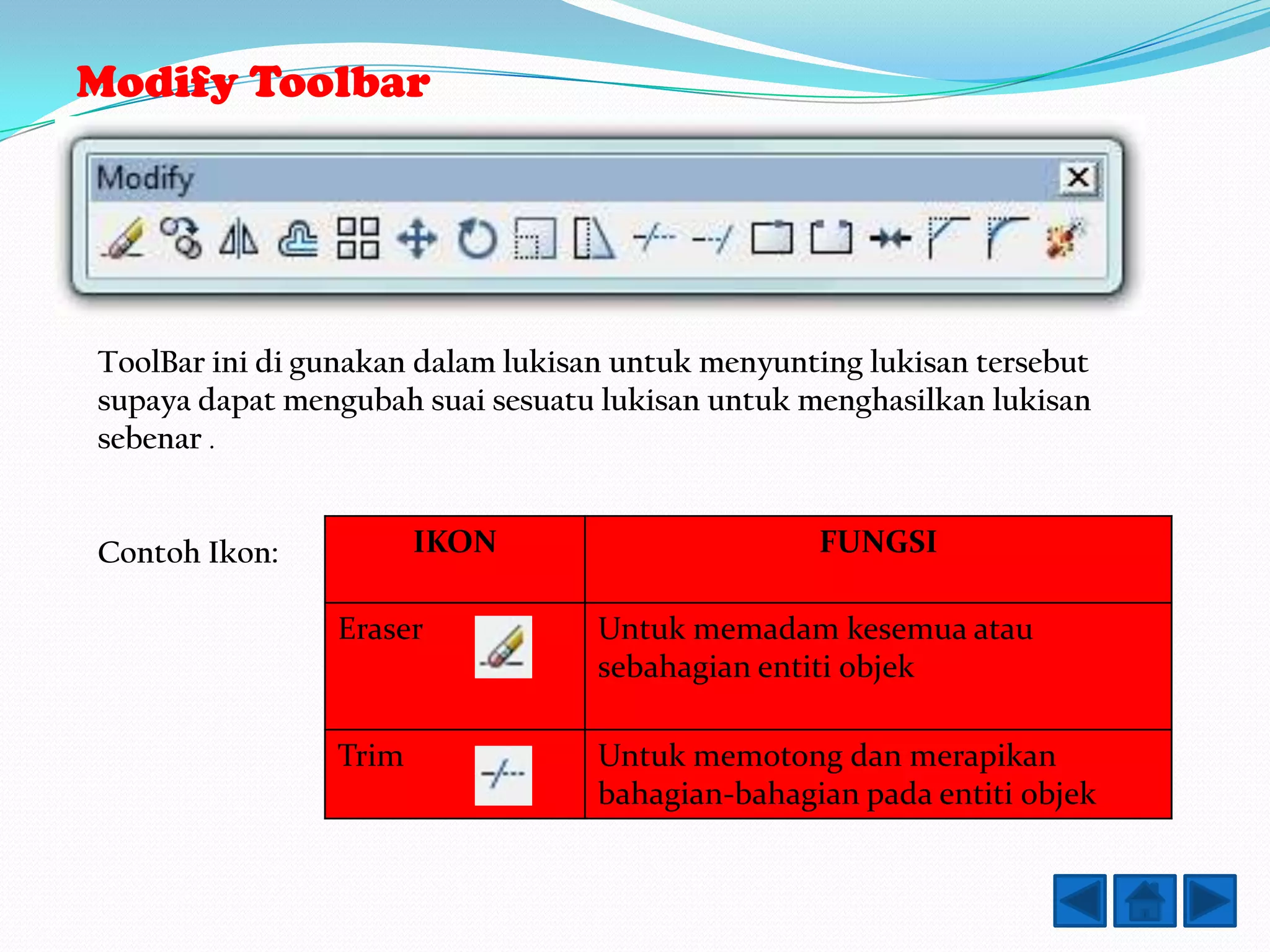 Modify Toolbar

Modify

ToolBar ini di gunakan dalam lukisan untuk menyunting lukisan tersebut supaya dapat mengubah suai sesuatu lukisan untuk menghasilkan lukisan sebenar .

Contoh Ikon:

| IKON | FUNGSI |
|---|---|
| Eraser | Untuk memadam kesemua atau sebahagian entiti objek |
| Trim | Untuk memotong dan merapikan bahagian-bahagian pada entiti objek |